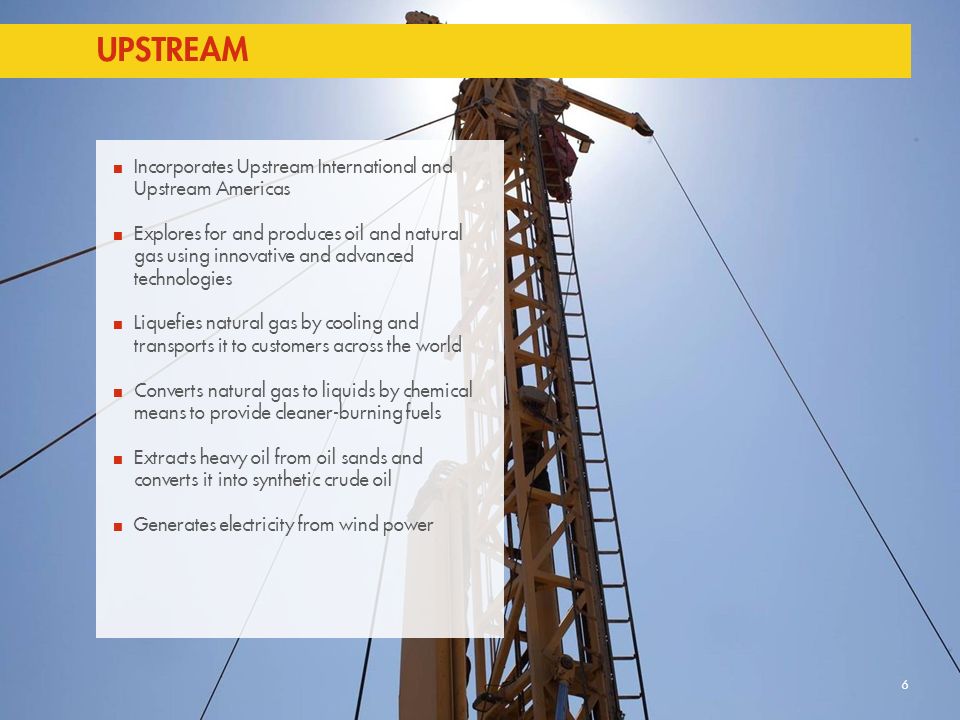 UPSTREAM

■ Incorporates Upstream International and Upstream Americas

■ Explores for and produces oil and natural gas using innovative and advanced technologies

■ Liquefies natural gas by cooling and transports it to customers across the world

■ Converts natural gas to liquids by chemical means to provide cleaner-burning fuels

■ Extracts heavy oil from oil sands and converts it into synthetic crude oil

■ Generates electricity from wind power

6